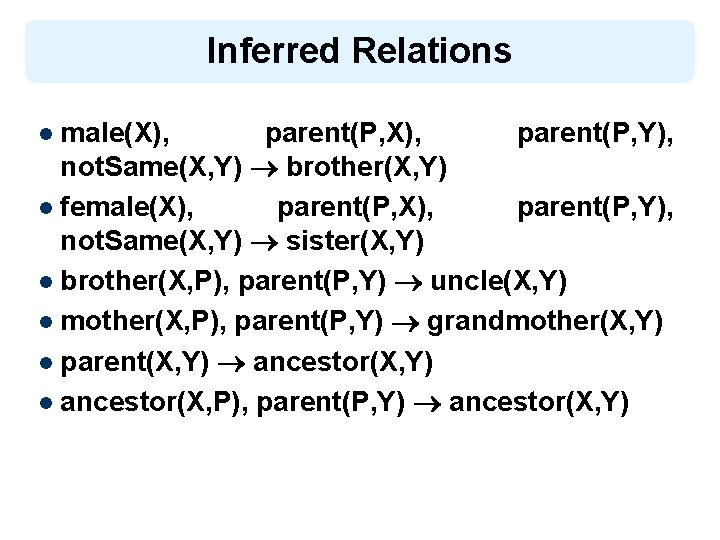 Inferred Relations

- male(X), parent(P,X), parent(P,Y), notSame(X,Y) $\rightarrow$ brother(X,Y)
- female(X), parent(P,X), parent(P,Y), notSame(X,Y) $\rightarrow$ sister(X,Y)
- brother(X,P), parent(P,Y) $\rightarrow$ uncle(X,Y)
- mother(X,P), parent(P,Y) $\rightarrow$ grandmother(X,Y)
- parent(X,Y) $\rightarrow$ ancestor(X,Y)
- ancestor(X,P), parent(P,Y) $\rightarrow$ ancestor(X,Y)